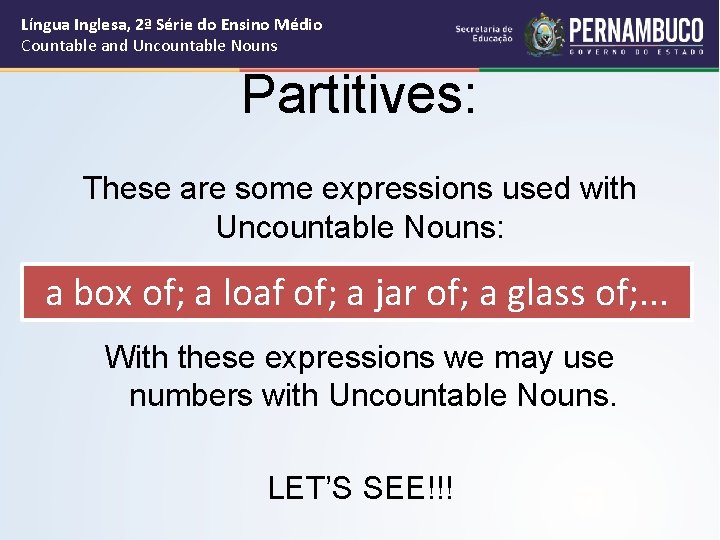 Língua Inglesa, 2ª Série do Ensino Médio
Countable and Uncountable Nouns

Secretaria de Educação PERNAMBUCO GOVERNO DO ESTADO

Partitives:

These are some expressions used with Uncountable Nouns:

a box of; a loaf of; a jar of; a glass of;...

With these expressions we may use numbers with Uncountable Nouns.

LET'S SEE!!!